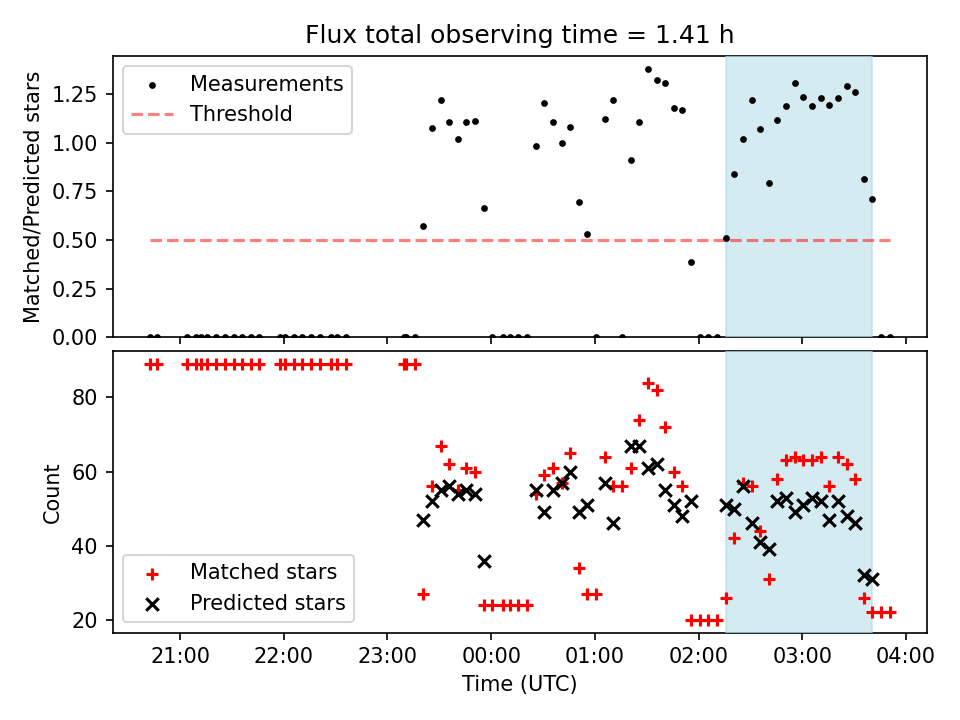 Flux total observing time = 1.41 h

Measurements
Threshold

Matched/Predicted stars

1.25
1.00
0.75
0.50
0.25
0.00

Count

80
60
40
20

Matched stars
Predicted stars

21:00
22:00
23:00
00:00
01:00
02:00
03:00
04:00

Time (UTC)